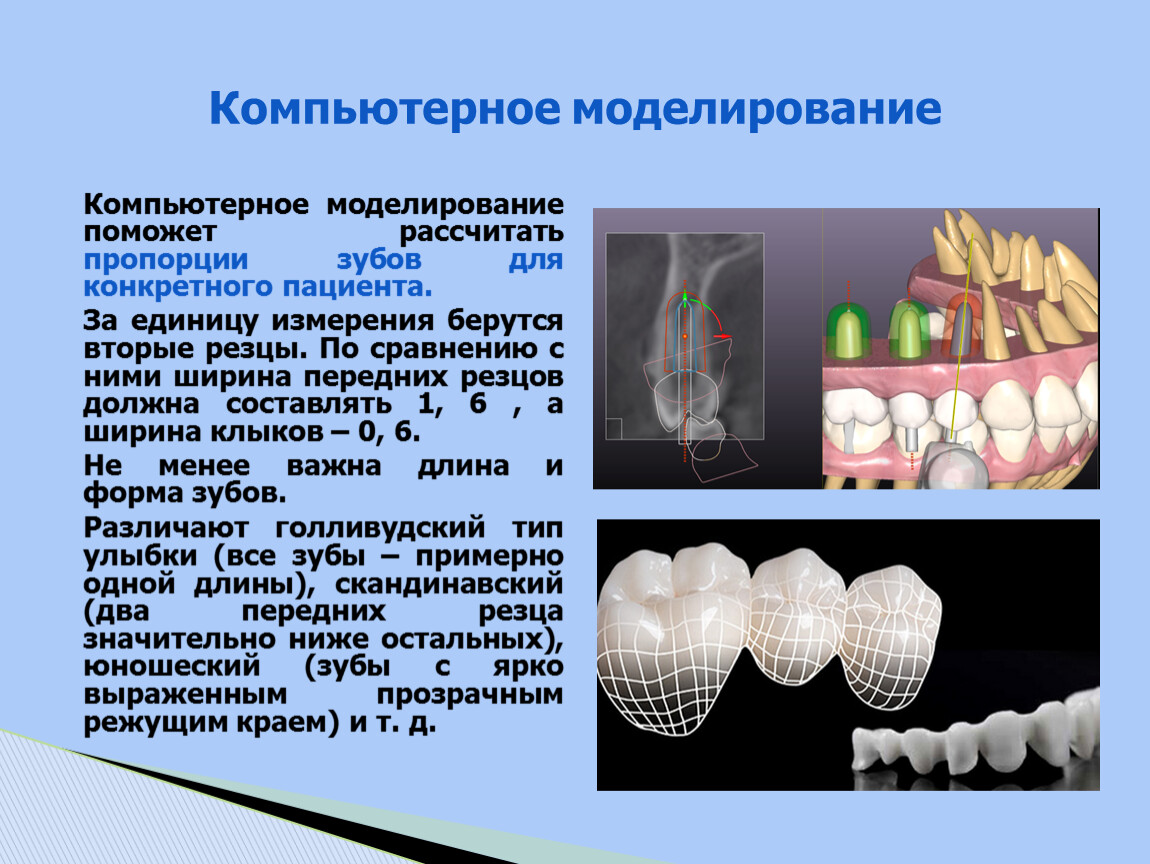 Компьютерное моделирование

Компьютерное моделирование поможет рассчитать пропорции зубов для конкретного пациента.

За единицу измерения берутся вторые резцы. По сравнению с ними ширина передних резцов должна составлять 1, 6 , а ширина клыков – 0, 6.

Не менее важна длина и форма зубов.

Различают голливудский тип улыбки (все зубы – примерно одной длины), скандинавский (два передних резца значительно ниже остальных), юношеский (зубы с ярко выраженным прозрачным режущим краем) и т. д.